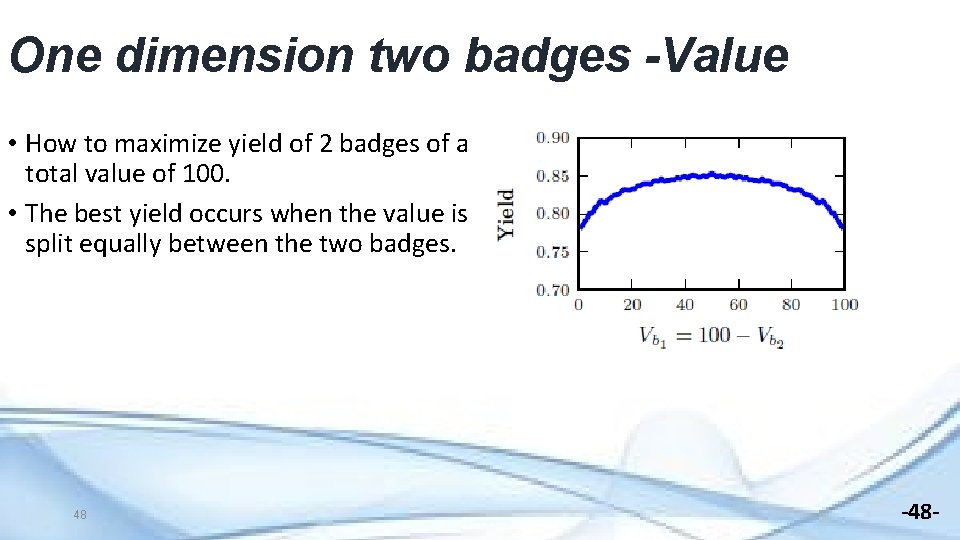 One dimension two badges -Value

• How to maximize yield of 2 badges of a total value of 100.

• The best yield occurs when the value is split equally between the two badges.

0.90
0.85
0.80
0.75
0.70
Yield
0 20 40 60 80 100
$V_{b_1} = 100 - V_{b_2}$

48

-48-